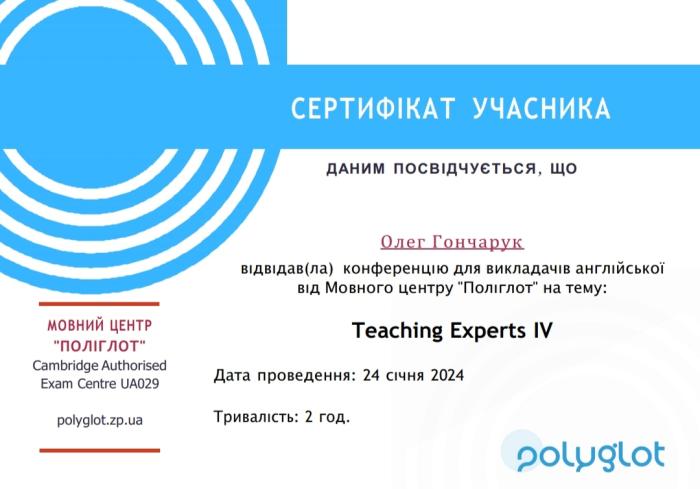 СЕРТИФІКАТ УЧАСНИКА

ДАНИМ ПОСВІДЧУЄТЬСЯ, ЩО

Олег Гончарук

відвідав(ла) конференцію для викладачів англійської від Мовного центру "Поліглот" на тему:

Teaching Experts IV

Дата проведення: 24 січня 2024

Тривалість: 2 год.

МОВНИЙ ЦЕНТР "ПОЛІГЛОТ"
Cambridge Authorised Exam Centre UA029

polyglot.zp.ua

polyglot